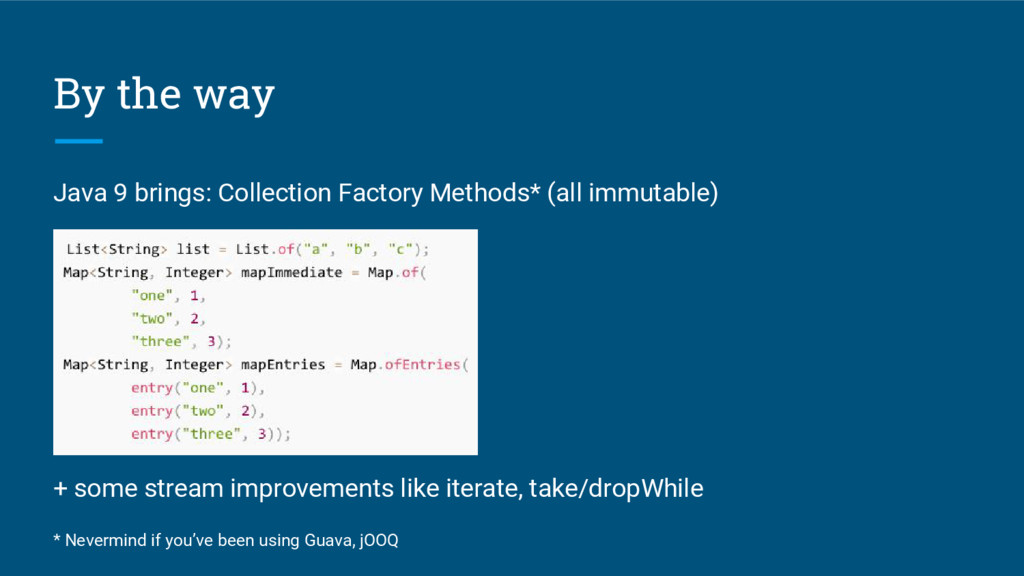 By the way

Java 9 brings: Collection Factory Methods* (all immutable)

List<String> list = List.of("a", "b", "c");
Map<String, Integer> mapImmediate = Map.of(
        "one", 1,
        "two", 2,
        "three", 3);
Map<String, Integer> mapEntries = Map.ofEntries(
        entry("one", 1),
        entry("two", 2),
        entry("three", 3));

+ some stream improvements like iterate, take/dropWhile

* Nevermind if you've been using Guava, jOOQ